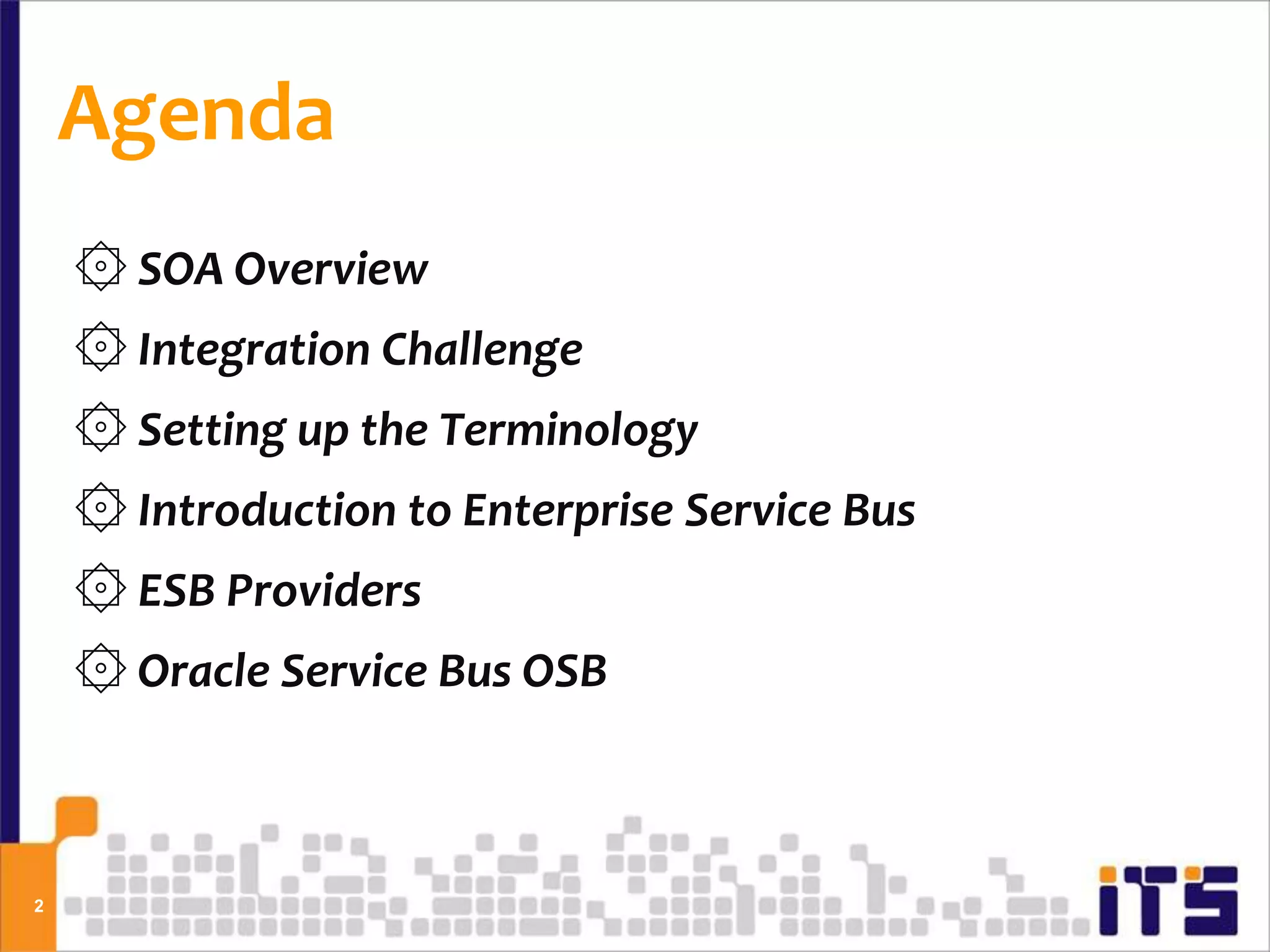 Agenda

SOA Overview

Integration Challenge

Setting up the Terminology

Introduction to Enterprise Service Bus

ESB Providers

Oracle Service Bus OSB

2

iTS